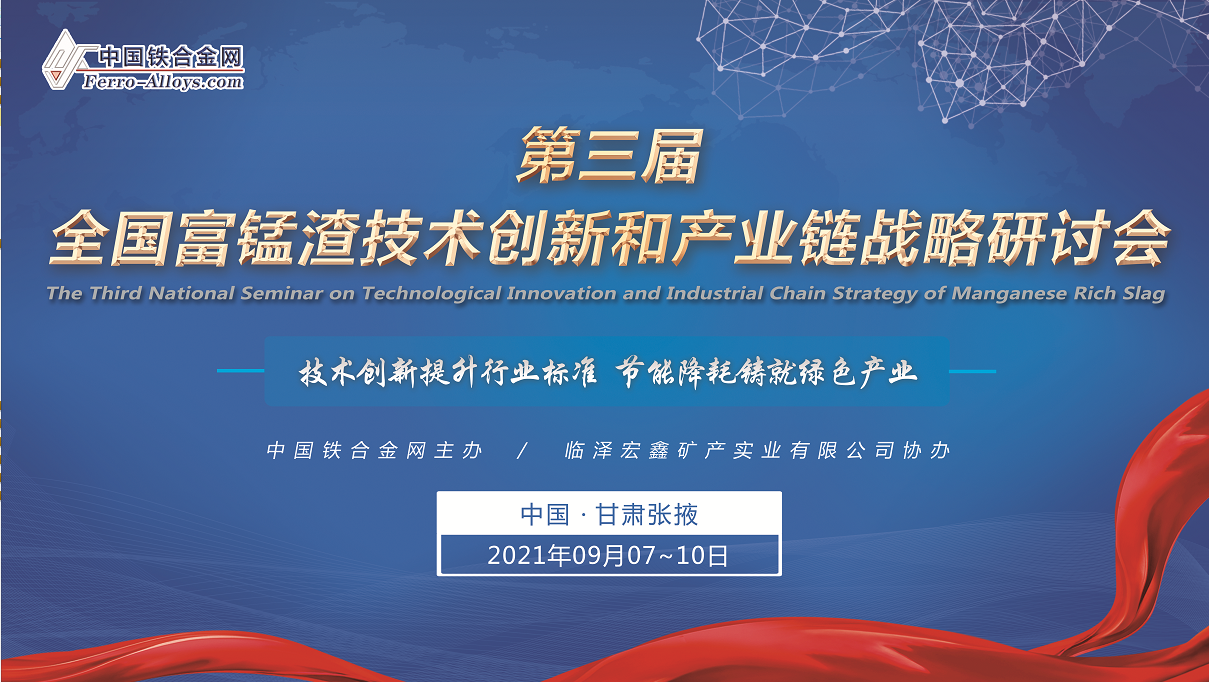 中国铁合金网
Ferro-Alloys.com

第三届
全国富锰渣技术创新和产业链战略研讨会
The Third National Seminar on Technological Innovation and Industrial Chain Strategy of Manganese Rich Slag

技术创新提升行业标准 节能降耗铸就绿色产业

中国铁合金网主办 / 临泽宏鑫矿产实业有限公司协办

中国 · 甘肃张掖
2021年09月07~10日